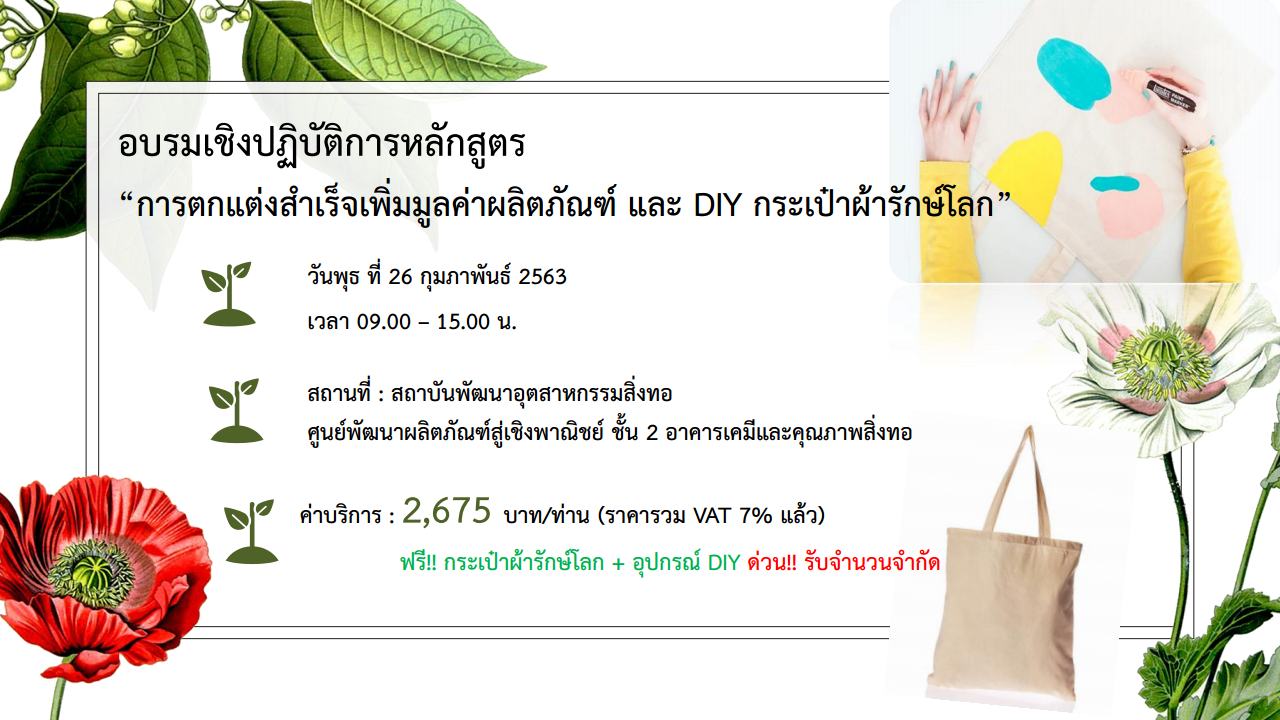 อบรมเชิงปฏิบัติการหลักสูตร
“การตกแต่งสำเร็จเพิ่มมูลค่าผลิตภัณฑ์ และ DIY กระเป๋าผ้ารักษ์โลก”

วันพุธ ที่ 26 กุมภาพันธ์ 2563
เวลา 09.00 – 15.00 น.

สถานที่ : สถาบันพัฒนาอุตสาหกรรมสิ่งทอ
ศูนย์พัฒนาผลิตภัณฑ์สู่เชิงพาณิชย์ ชั้น 2 อาคารเคมีและคุณภาพสิ่งทอ

ค่าบริการ : 2,675 บาท/ท่าน (ราคารวม VAT 7% แล้ว)
ฟรี!! กระเป๋าผ้ารักษ์โลก + อุปกรณ์ DIY ด่วน!! รับจำนวนจำกัด